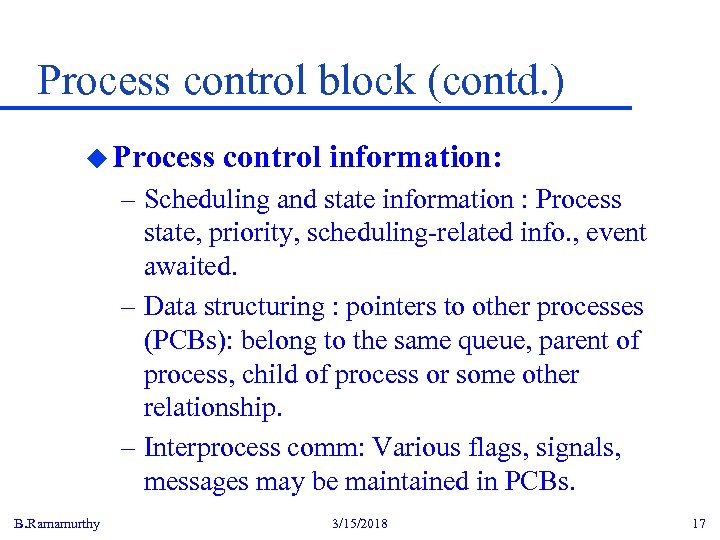 Process control block (contd.)

Process control information:

– Scheduling and state information : Process state, priority, scheduling-related info., event awaited.

– Data structuring : pointers to other processes (PCBs): belong to the same queue, parent of process, child of process or some other relationship.

– Interprocess comm: Various flags, signals, messages may be maintained in PCBs.

B.Ramamurthy 3/15/2018 17